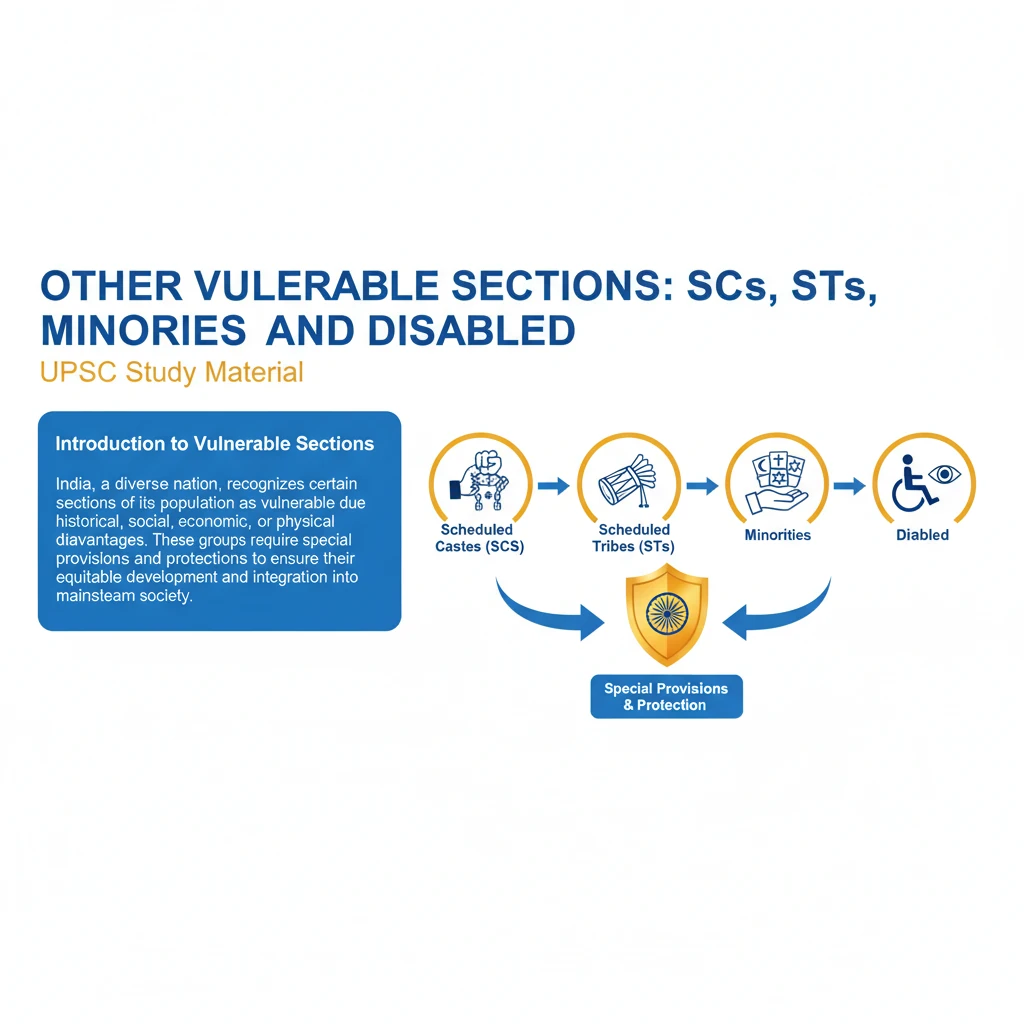 OTHER VULERABLE SECTIONS: SCs, STs, MINORIES AND DISABLED
UPSC Study Material

Introduction to Vulnerable Sections

India, a diverse nation, recognizes certain sections of its population as vulnerable due historical, social, economic, or physical diavantages. These groups require special provisions and protections to ensure their equitable development and integration into mainsteam society.

Scheduled Castes (SCS)

Scheduled Tribes (STs)

Minorities

Diabled

Special Provisions & Protection